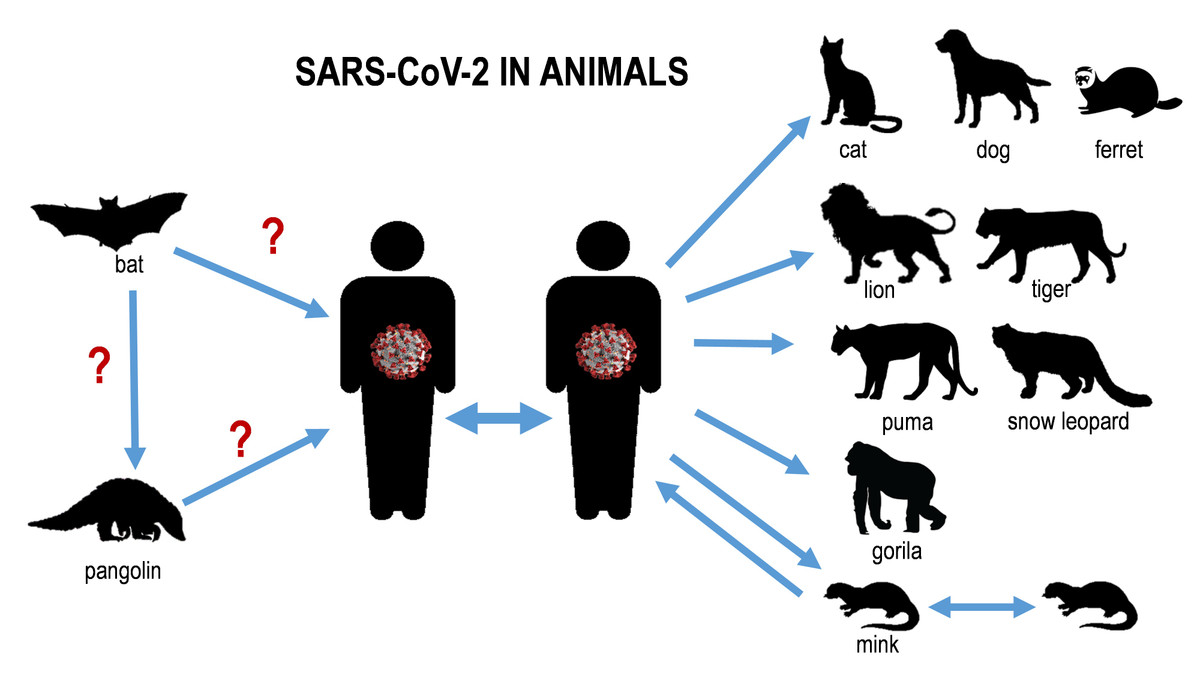 SARS-CoV-2 IN ANIMALS

bat

?

?

?

pangolin

cat

dog

ferret

lion

tiger

puma

snow leopard

gorila

mink